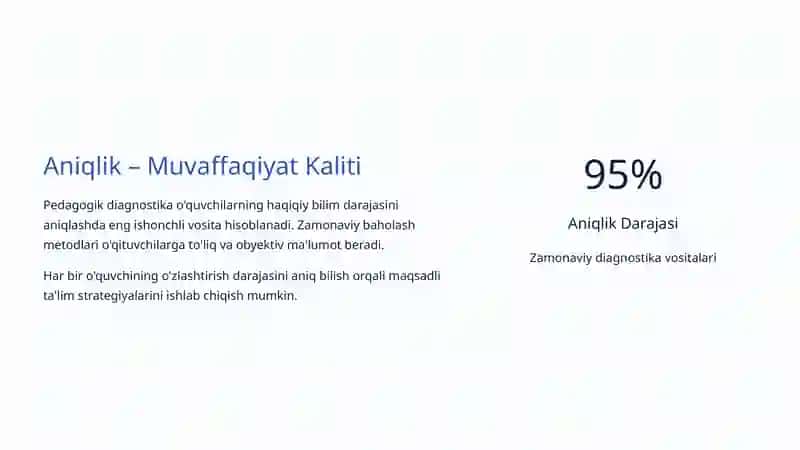 Aniqlik – Muvaffaqiyat Kaliti

Pedagogik diagnostika o'quvchilarning haqiqiy bilim darajasini aniqlashda eng ishonchli vosita hisoblanadi. Zamonaviy baholash metodlari o'qituvchilarga to'liq va obyektiv ma'lumot beradi.

Har bir o'quvchining o'zlashtirish darajasini aniq bilish orqali maqsadli ta'lim strategiyalarini ishlab chiqish mumkin.

95%

Aniqlik Darajasi

Zamonaviy diagnostika vositalari